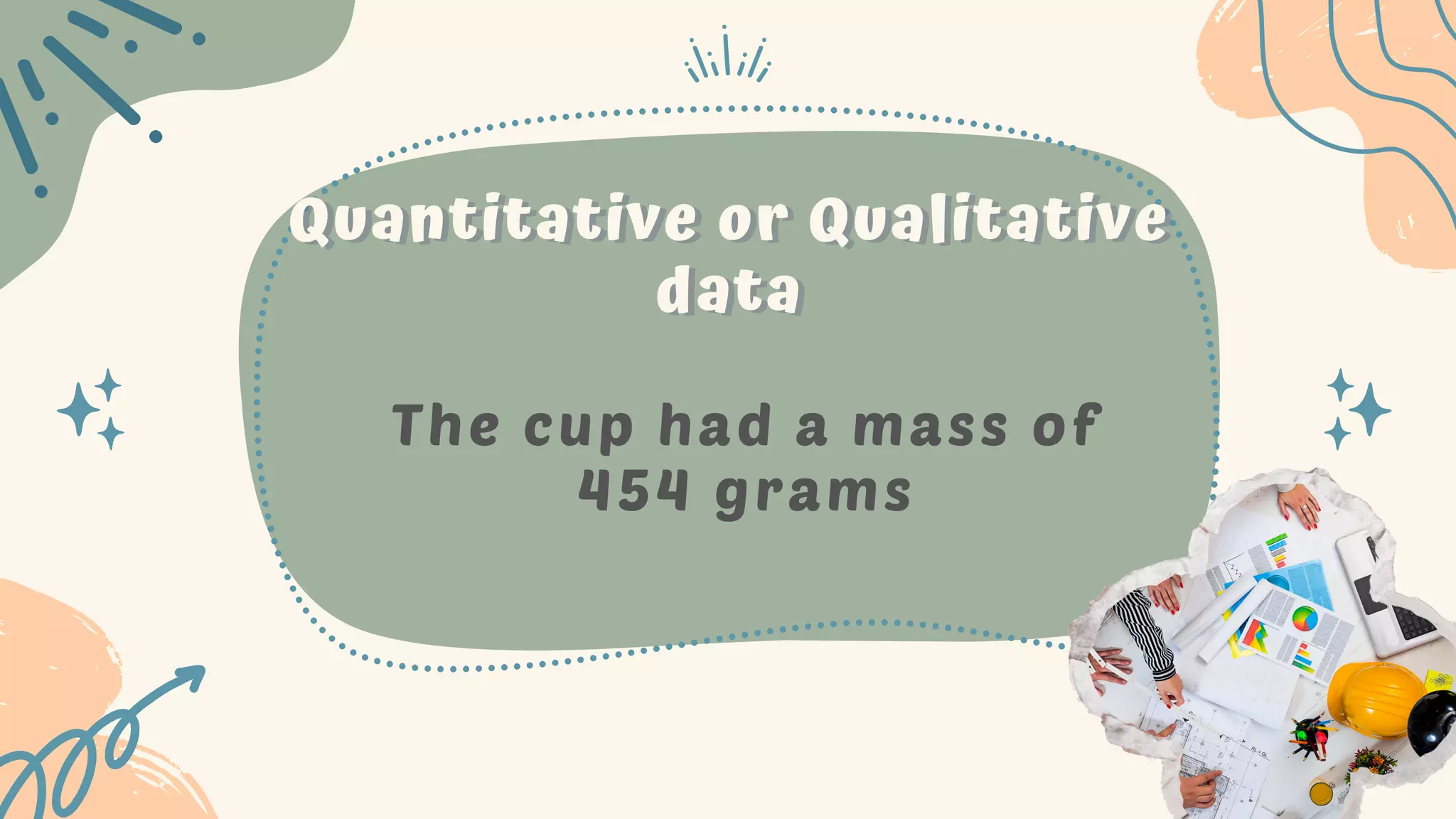 Quantitative or Qualitative data

The cup had a mass of 454 grams